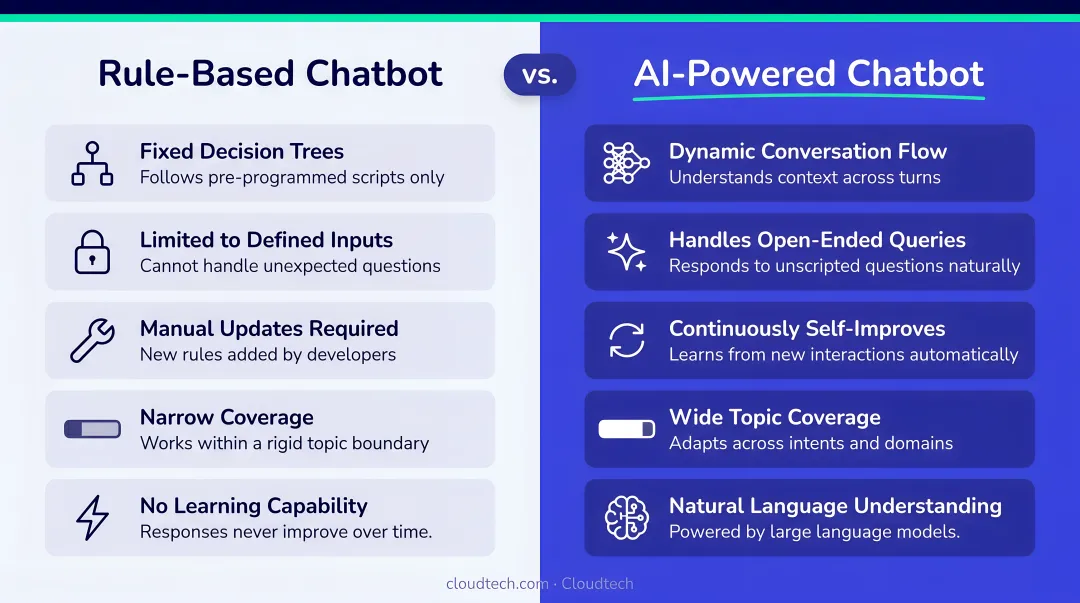 Rule-Based Chatbot

vs.

AI-Powered Chatbot

Fixed Decision Trees
Follows pre-programmed scripts only

Limited to Defined Inputs
Cannot handle unexpected questions

Manual Updates Required
New rules added by developers

Narrow Coverage
Works within a rigid topic boundary

No Learning Capability
Responses never improve over time.

Dynamic Conversation Flow
Understands context across turns

Handles Open-Ended Queries
Responds to unscripted questions naturally

Continuously Self-Improves
Learns from new interactions automatically

Wide Topic Coverage
Adapts across intents and domains

Natural Language Understanding
Powered by large language models.

cloudtech.com · Cloudtech